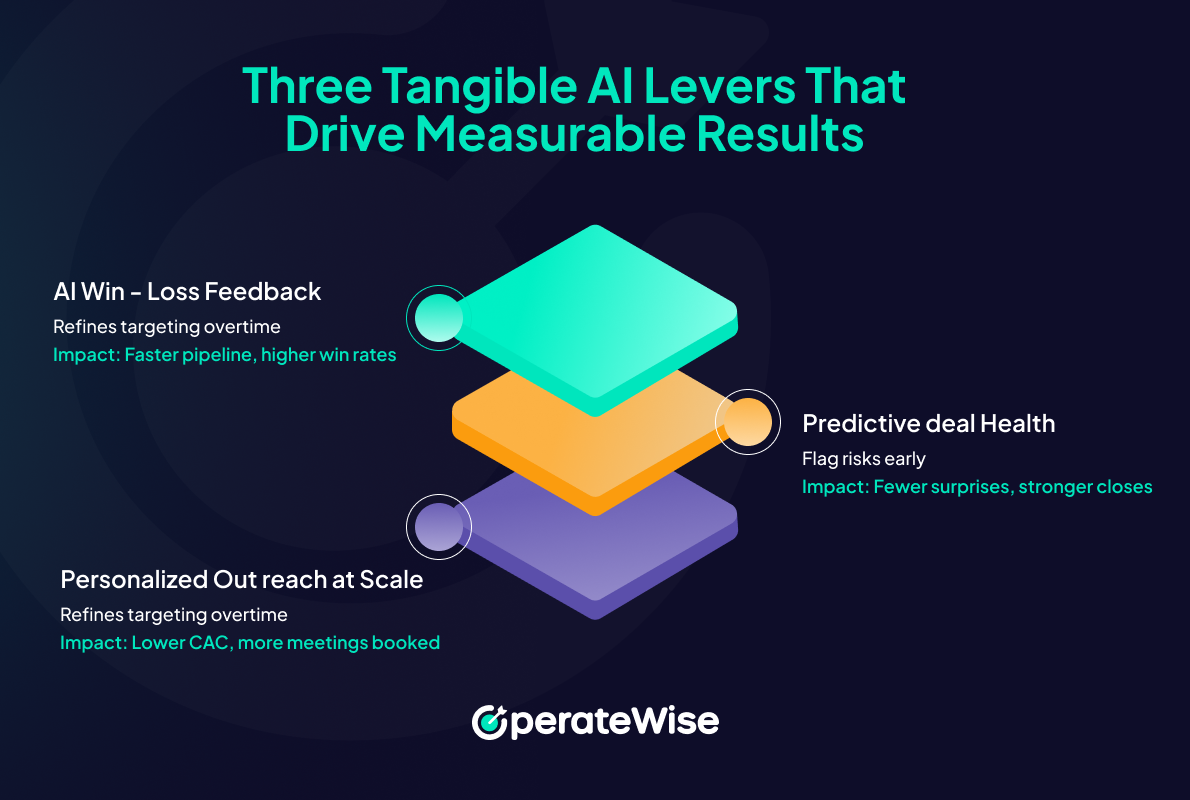 Three Tangible AI Levers That Drive Measurable Results

AI Win - Loss Feedback
Refines targeting overtime
Impact: Faster pipeline, higher win rates

Predictive deal Health
Flag risks early
Impact: Fewer surprises, stronger closes

Personalized Out reach at Scale
Refines targeting overtime
Impact: Lower CAC, more meetings booked

OperateWise